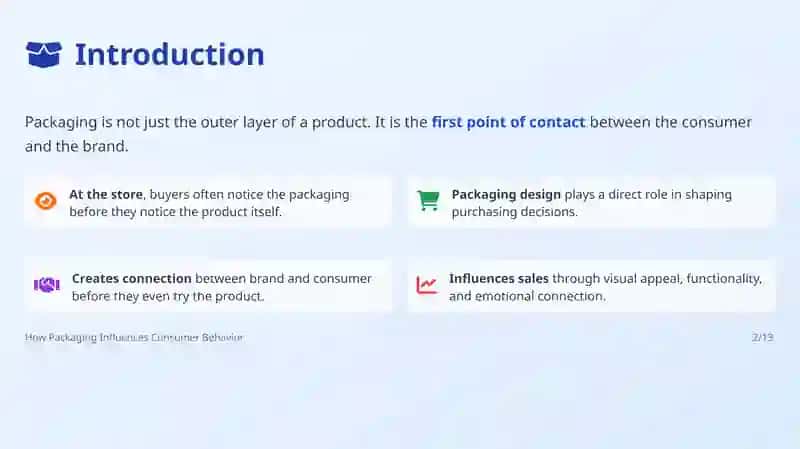 Introduction

Packaging is not just the outer layer of a product. It is the first point of contact between the consumer and the brand.

At the store, buyers often notice the packaging before they notice the product itself.

Packaging design plays a direct role in shaping purchasing decisions.

Creates connection between brand and consumer before they even try the product.

Influences sales through visual appeal, functionality, and emotional connection.

How Packaging Influences Consumer Behavior

2/13